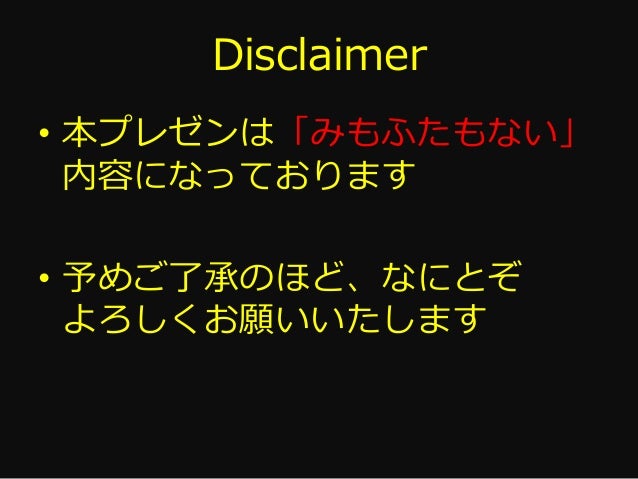 Disclaimer

• 本プレゼンは「みもふたもない」内容になっております

• 予めご了承のほど、なにとぞよろしくお願いいたします